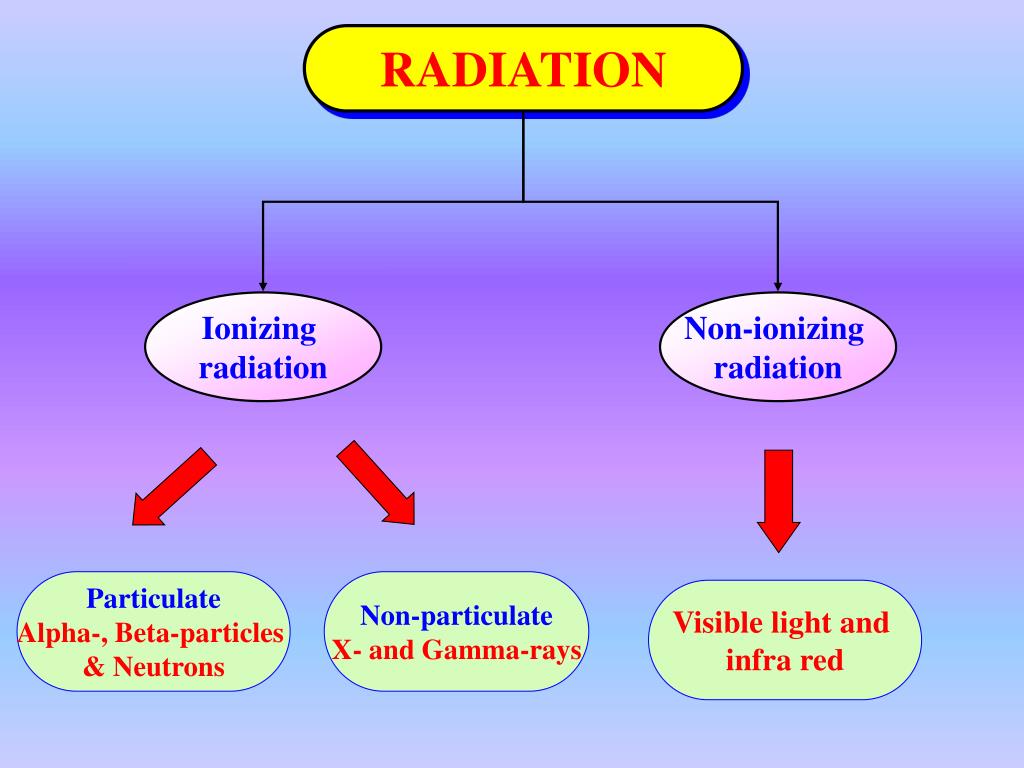 RADIATION

Ionizing radiation

Non-ionizing radiation

Particulate
Alpha-, Beta-particles & Neutrons

Non-particulate
X- and Gamma-rays

Visible light and infra red